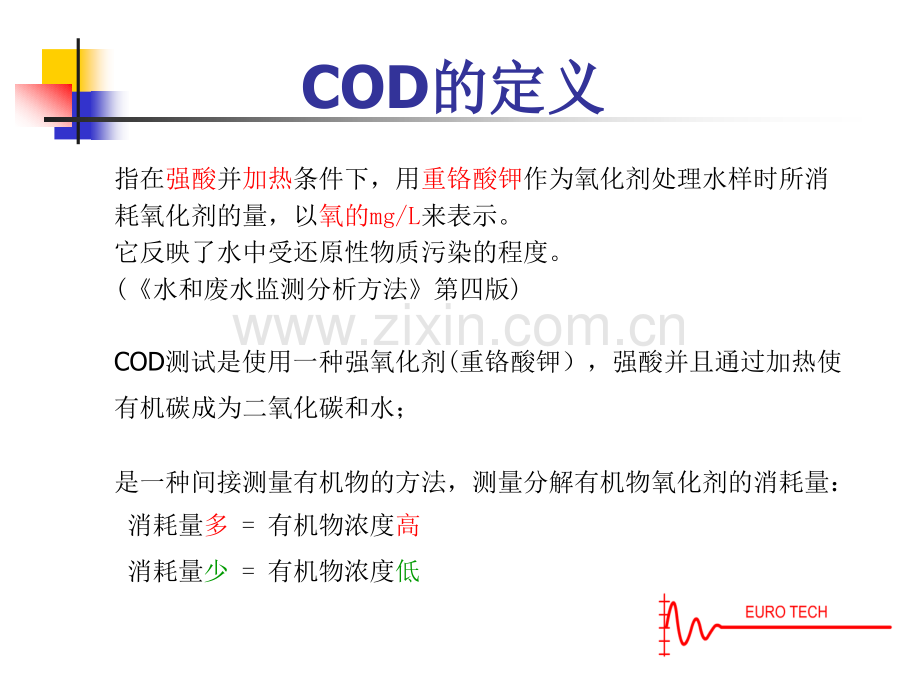 COD的定义

指在强酸并加热条件下，用重铬酸钾作为氧化剂处理水样时所消耗氧化剂的量，以氧的mg/L来表示。
它反映了水中受还原性物质污染的程度。
（《水和废水监测分析方法》第四版）

www.zixin.com.cn

COD测试是使用一种强氧化剂(重铬酸钾），强酸并且通过加热使有机碳成为二氧化碳和水；

是一种间接测量有机物的方法，测量分解有机物氧化剂的消耗量：
消耗量多 = 有机物浓度高
消耗量少 = 有机物浓度低

EURO TECH